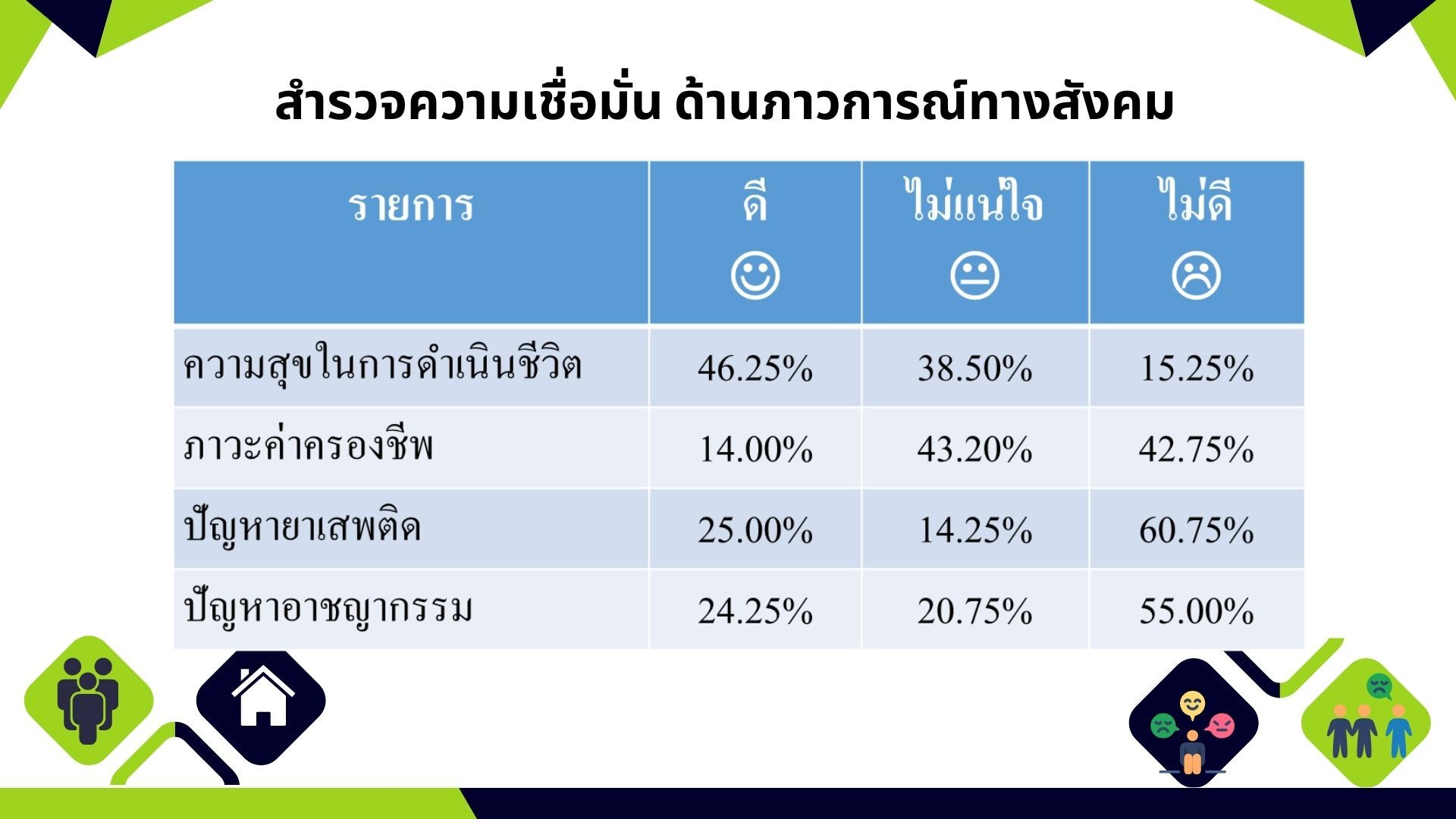 สำรวจความเชื่อมั่น ด้านภาวการณ์ทางสังคม

| รายการ | ดี ☺ | ไม่แน่ใจ 😐 | ไม่ดี ☹ |
|---|---|---|---|
| ความสุขในการดำเนินชีวิต | 46.25% | 38.50% | 15.25% |
| ภาวะค่าครองชีพ | 14.00% | 43.20% | 42.75% |
| ปัญหายาเสพติด | 25.00% | 14.25% | 60.75% |
| ปัญหาอาชญากรรม | 24.25% | 20.75% | 55.00% |